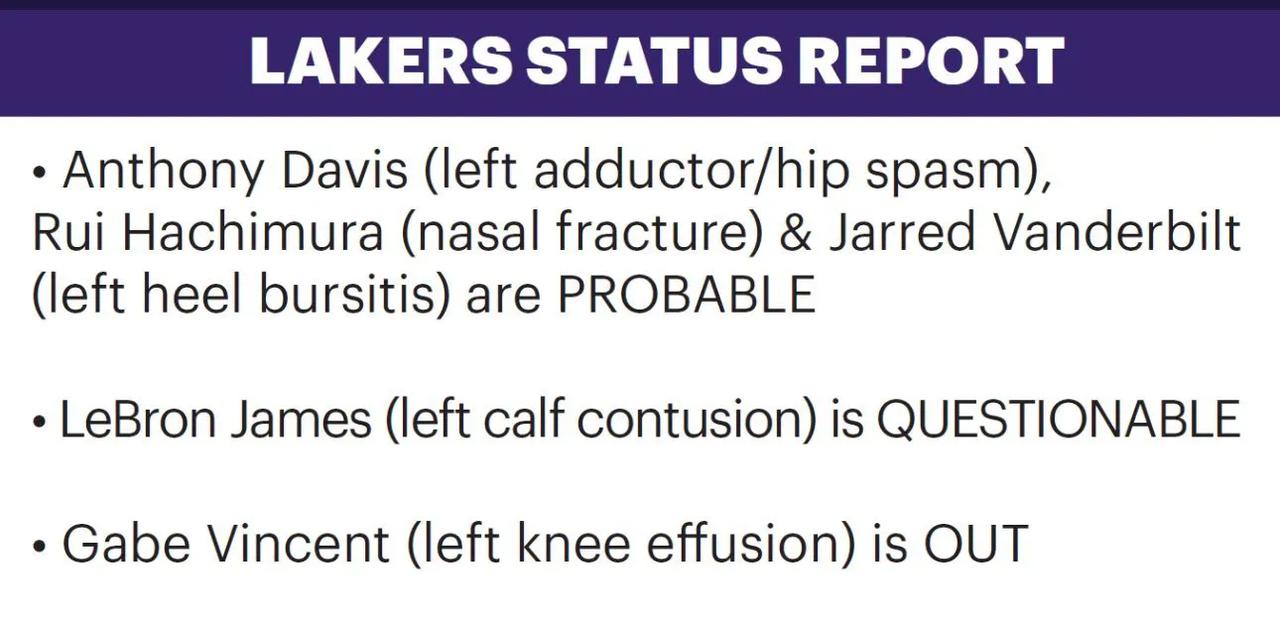 LAKERS STATUS REPORT

• Anthony Davis (left adductor/hip spasm), Rui Hachimura (nasal fracture) & Jarred Vanderbilt (left heel bursitis) are PROBABLE

• LeBron James (left calf contusion) is QUESTIONABLE

• Gabe Vincent (left knee effusion) is OUT